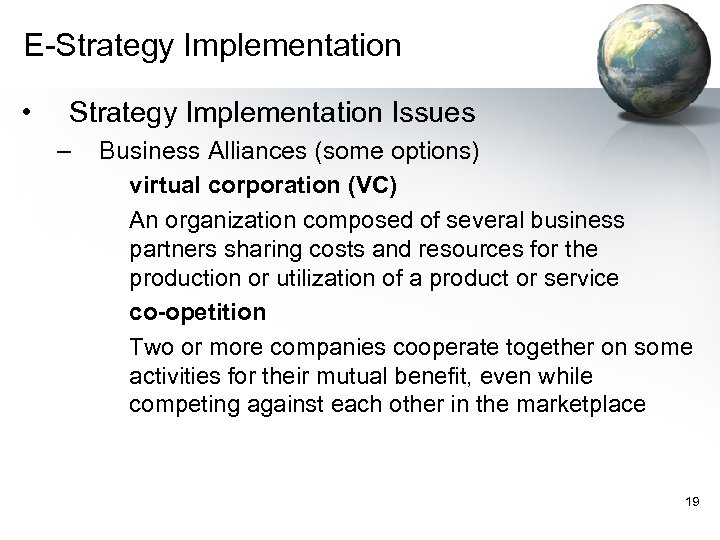 E-Strategy Implementation

• Strategy Implementation Issues

– Business Alliances (some options)

virtual corporation (VC)

An organization composed of several business partners sharing costs and resources for the production or utilization of a product or service

co-opetition

Two or more companies cooperate together on some activities for their mutual benefit, even while competing against each other in the marketplace

19